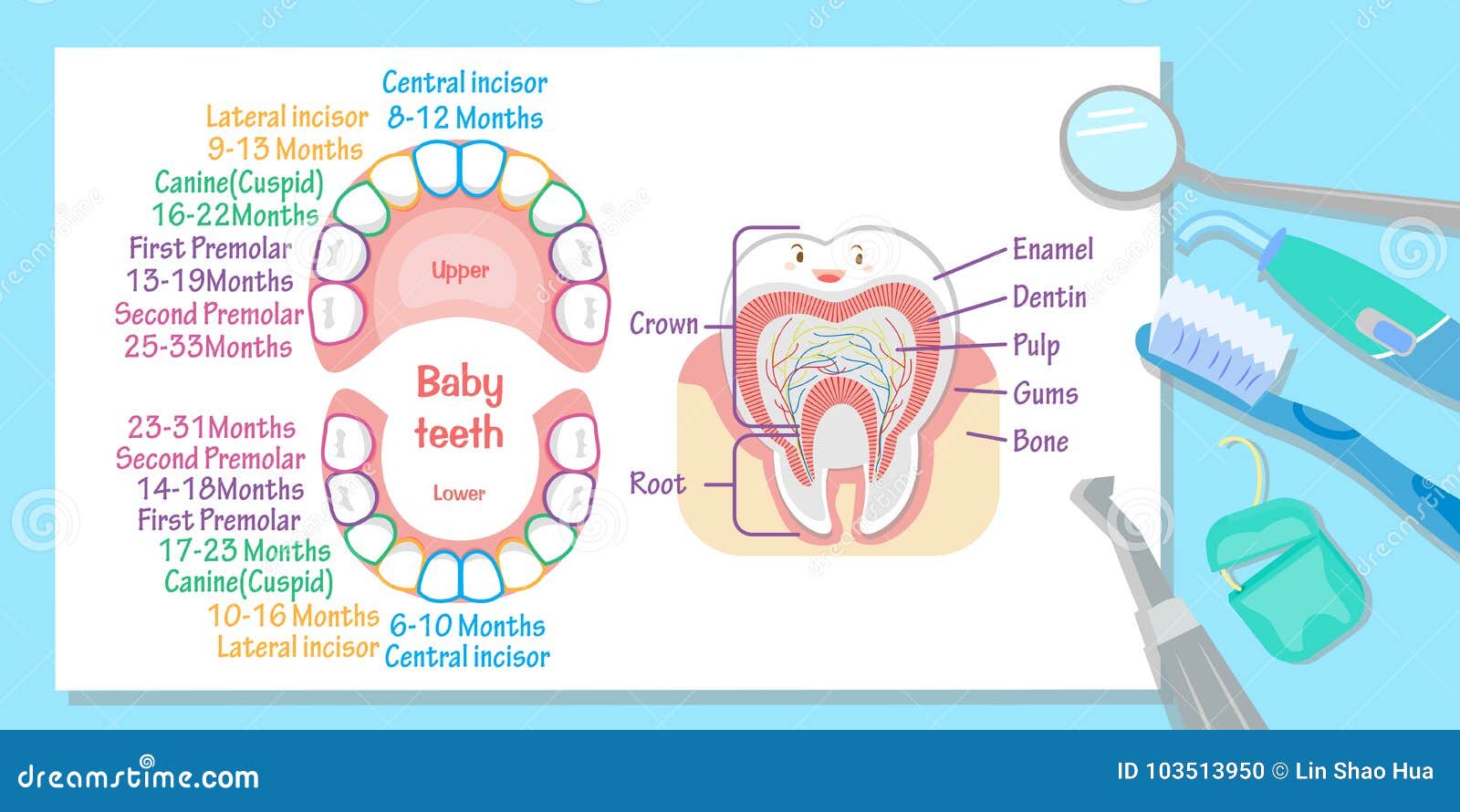 Central incisor
8-12 Months
Lateral incisor
9-13 Months
Canine(Cuspid)
16-22Months
First Premolar
13-19Months
Second Premolar
25-33Months

Upper

Baby teeth

Lower

23-31Months
Second Premolar
14-18Months
First Premolar
17-23 Months
Canine(Cuspid)
10-16 Months
Lateral incisor
6-10 Months
Central incisor

Crown
Root
Enamel
Dentin
Pulp
Gums
Bone

dreamstime.com
ID 103513950 © Lin Shao Hua